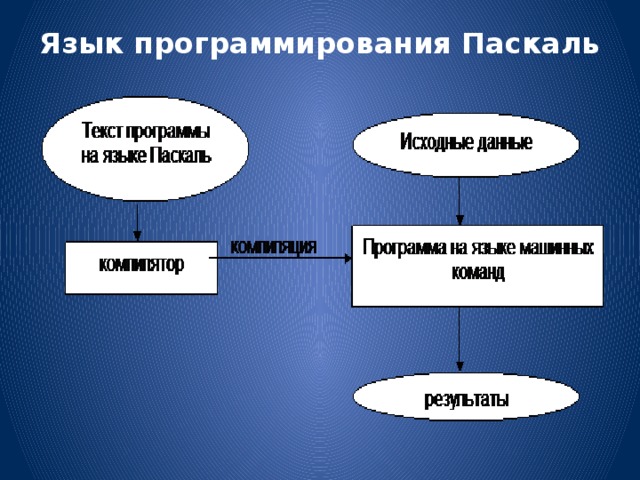 Язык программирования Паскаль

Текст программы на языке Паскаль

Исходные данные

компилятор

компиляция

Программа на языке машинных команд

результаты